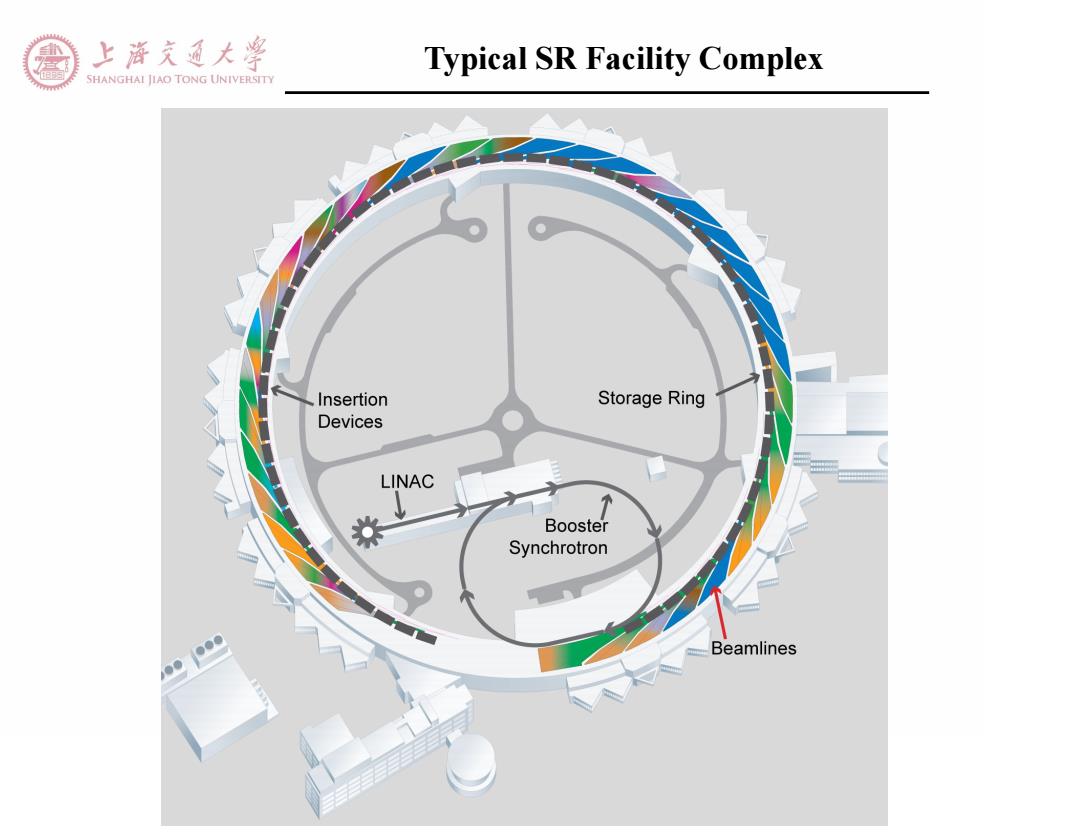 上海交通大学
SHANGHAI JIAO TONG UNIVERSITY

Typical SR Facility Complex

Insertion Devices

Storage Ring

LINAC

Booster Synchrotron

Beamlines